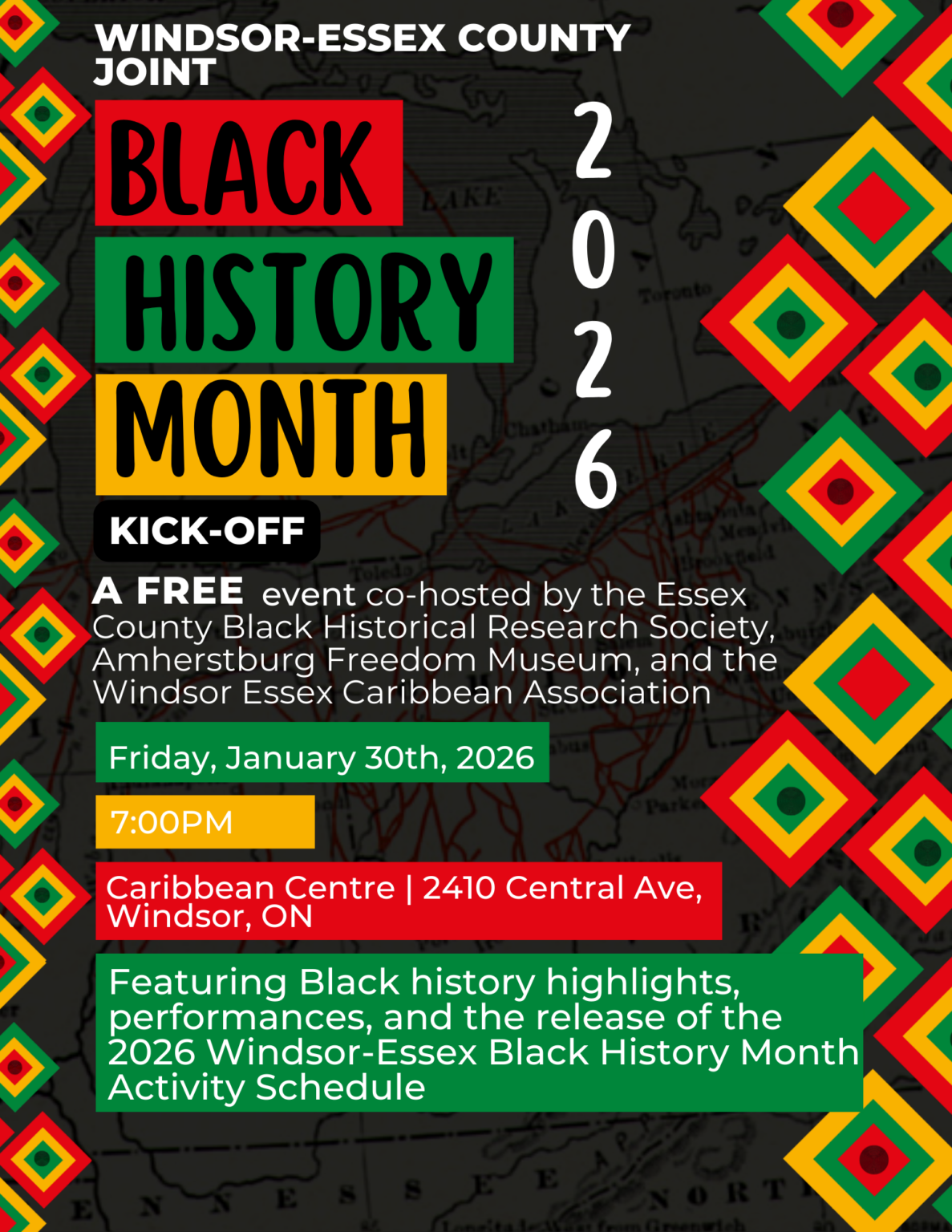 WINDSOR-ESSEX COUNTY JOINT

BLACK HISTORY MONTH

2026

KICK-OFF

A FREE event co-hosted by the Essex County Black Historical Research Society, Amherstburg Freedom Museum, and the Windsor Essex Caribbean Association

Friday, January 30th, 2026

7:00PM

Caribbean Centre | 2410 Central Ave, Windsor, ON

Featuring Black history highlights, performances, and the release of the 2026 Windsor-Essex Black History Month Activity Schedule